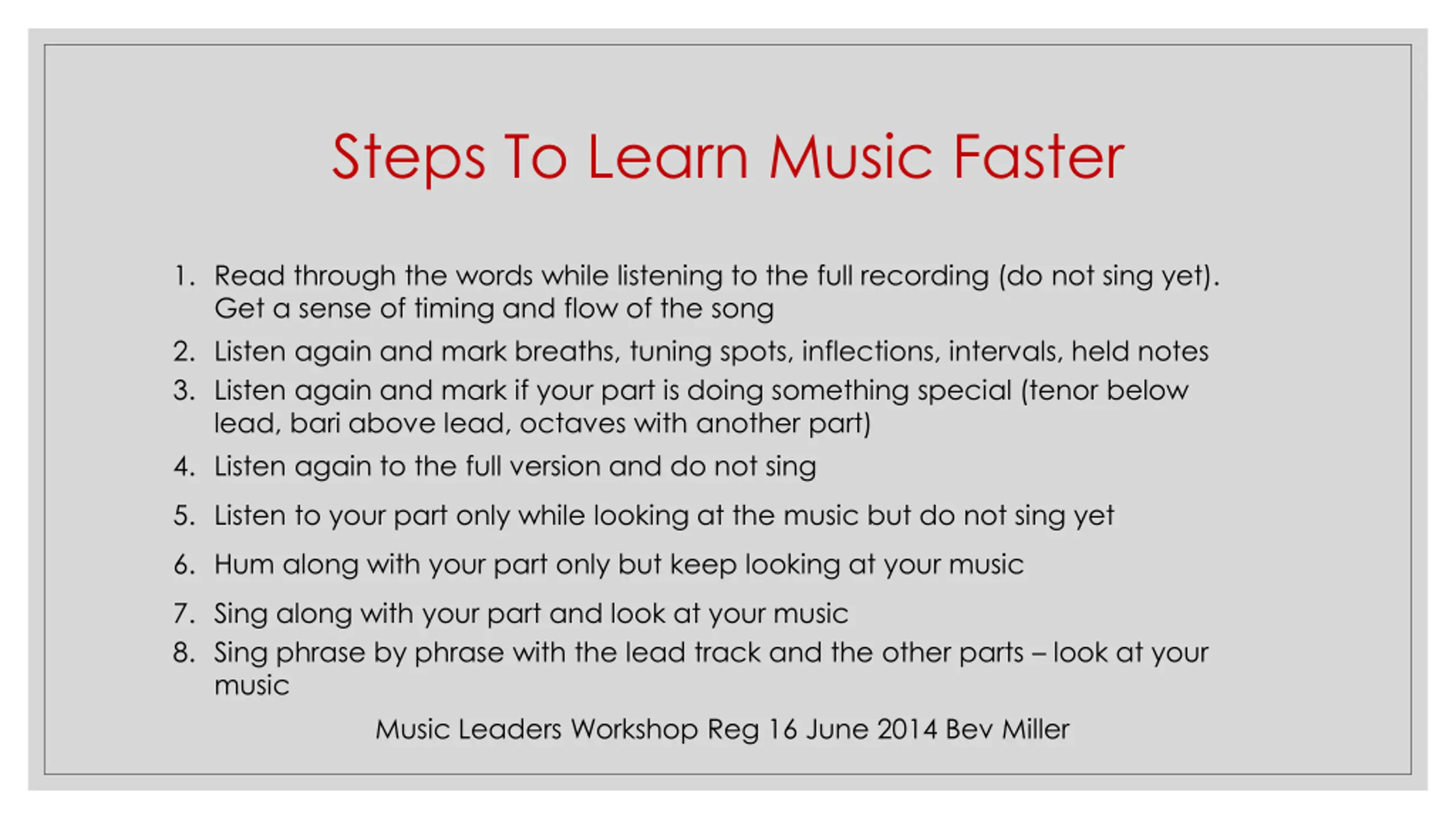 Steps To Learn Music Faster

1. Read through the words while listening to the full recording (do not sing yet). Get a sense of timing and flow of the song
2. Listen again and mark breaths, tuning spots, inflections, intervals, held notes
3. Listen again and mark if your part is doing something special (tenor below lead, bari above lead, octaves with another part)
4. Listen again to the full version and do not sing
5. Listen to your part only while looking at the music but do not sing yet
6. Hum along with your part only but keep looking at your music
7. Sing along with your part and look at your music
8. Sing phrase by phrase with the lead track and the other parts – look at your music

Music Leaders Workshop Reg 16 June 2014 Bev Miller